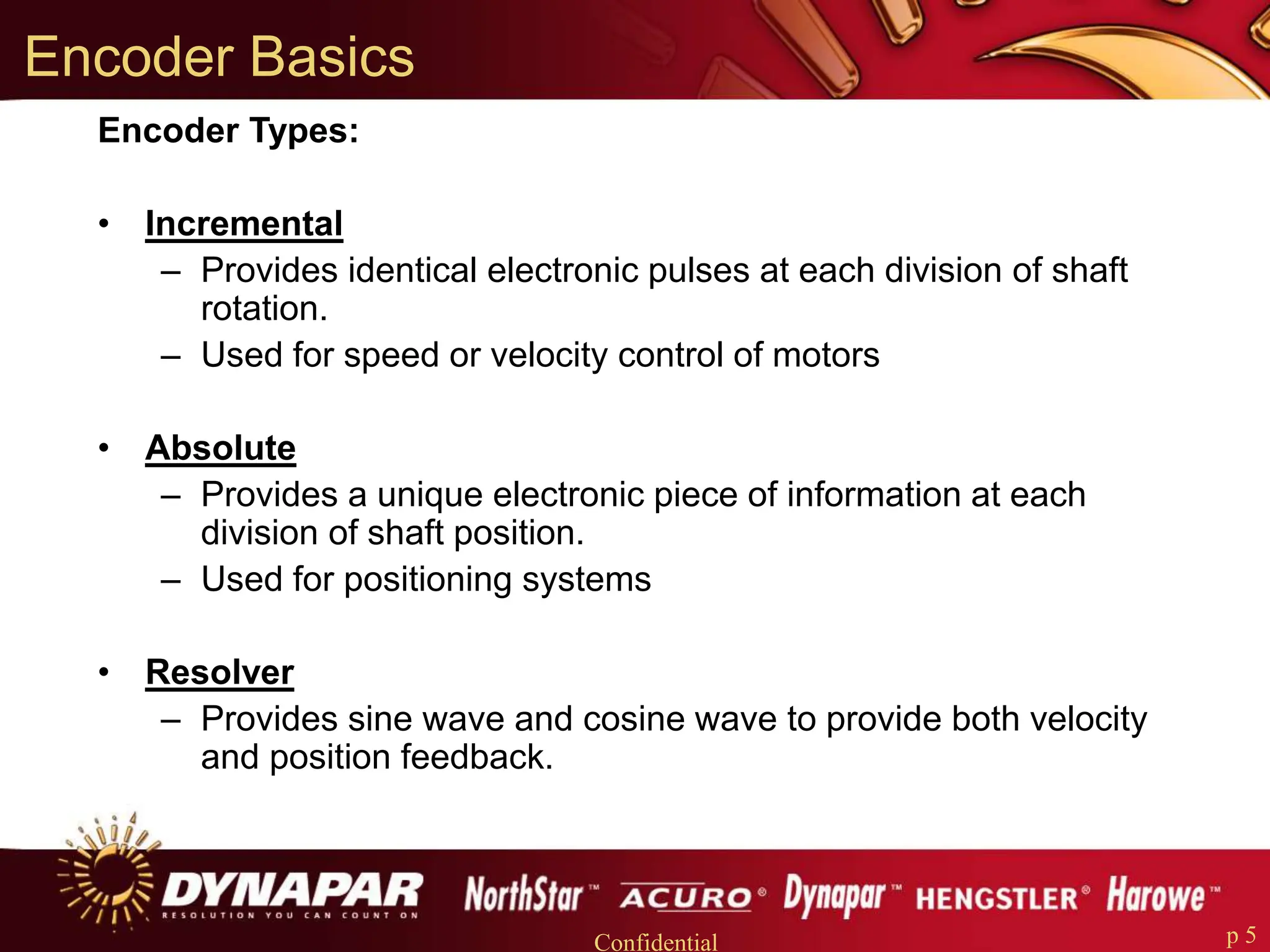 Encoder Basics

Encoder Types:

• Incremental
– Provides identical electronic pulses at each division of shaft rotation.
– Used for speed or velocity control of motors

• Absolute
– Provides a unique electronic piece of information at each division of shaft position.
– Used for positioning systems

• Resolver
– Provides sine wave and cosine wave to provide both velocity and position feedback.

DYNAPAR
RESOLUTION YOU CAN COUNT ON

NorthStar™ ACURO® Dynapar™ HENGSTLER® Harowe™

Confidential

p 5